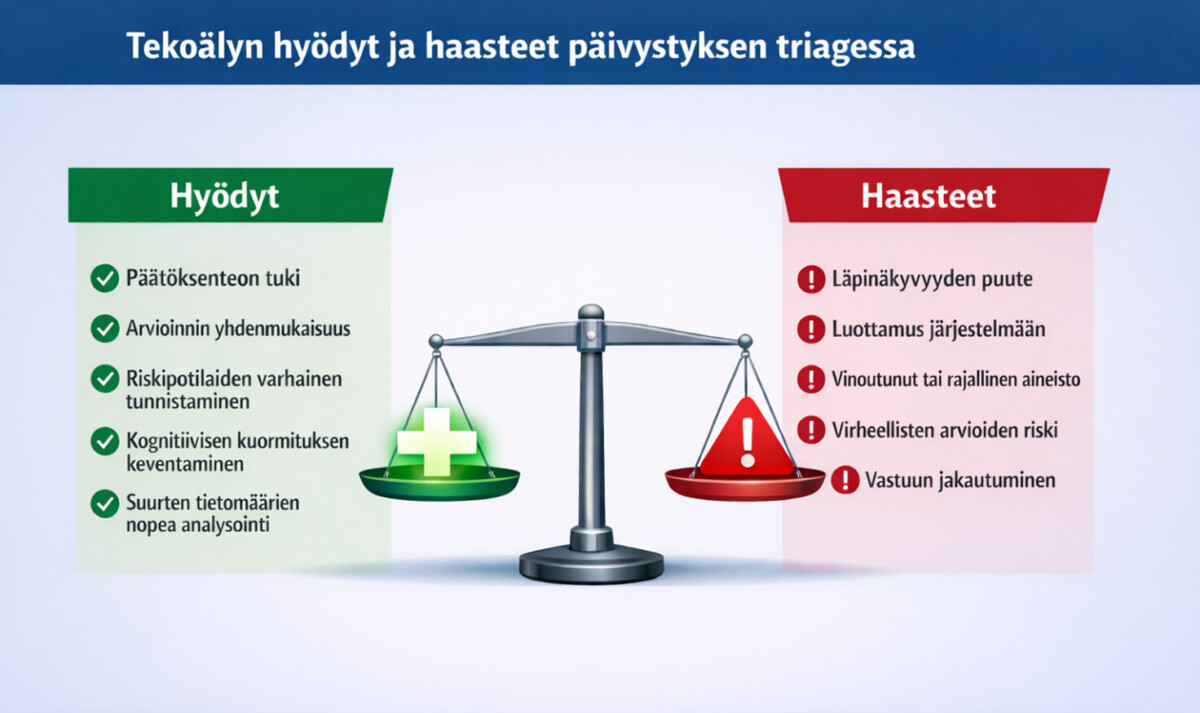 Tekoälyn hyödyt ja haasteet päivystyksen triagessa

Hyödyt

Päätöksenteon tuki

Arvioinnin yhdenmukaisuus

Riskipotilaiden varhainen tunnistaminen

Kognitiivisen kuormituksen keventaminen

Suurten tietomäärien nopea analysointi

Haasteet

Läpinäkyvyyden puute

Luottamus järjestelmään

Vinoutunut tai rajallinen aineisto

Virheellisten arvioiden riski

Vastuun jakautuminen